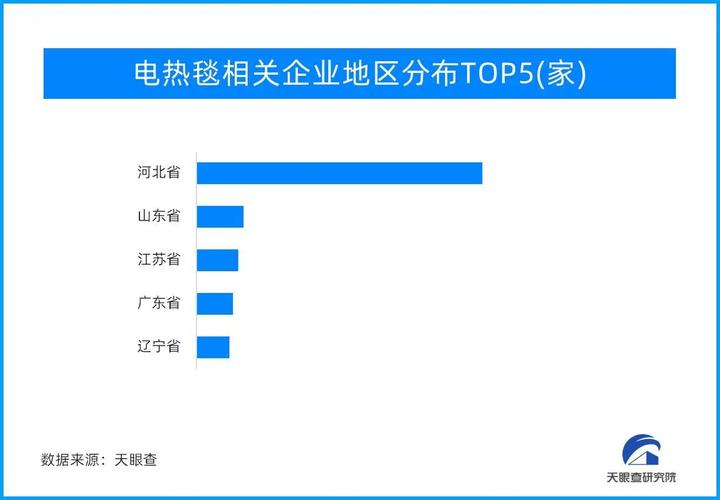 电热毯相关企业地区分布TOP5(家)

河北省
山东省
江苏省
广东省
辽宁省

数据来源：天眼查

天眼查研究院